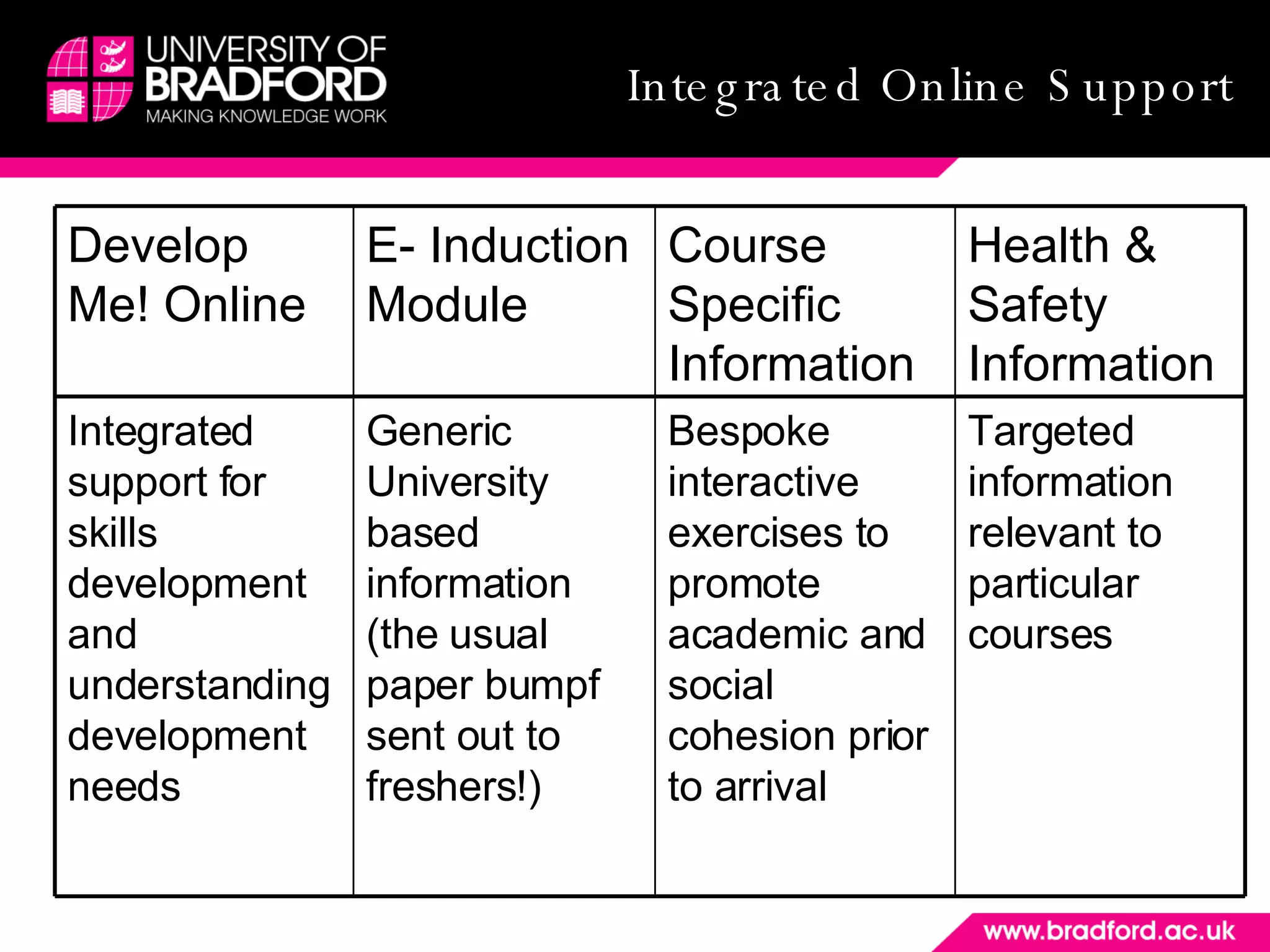 UNIVERSITY OF BRADFORD
MAKING KNOWLEDGE WORK

Integrated Online Support

| Develop Me! Online | E- Induction Module | Course Specific Information | Health & Safety Information |
|---|---|---|---|
| Integrated support for skills development and understanding development needs | Generic University based information (the usual paper bumpf sent out to freshers!) | Bespoke interactive exercises to promote academic and social cohesion prior to arrival | Targeted information relevant to particular courses |

www.bradford.ac.uk